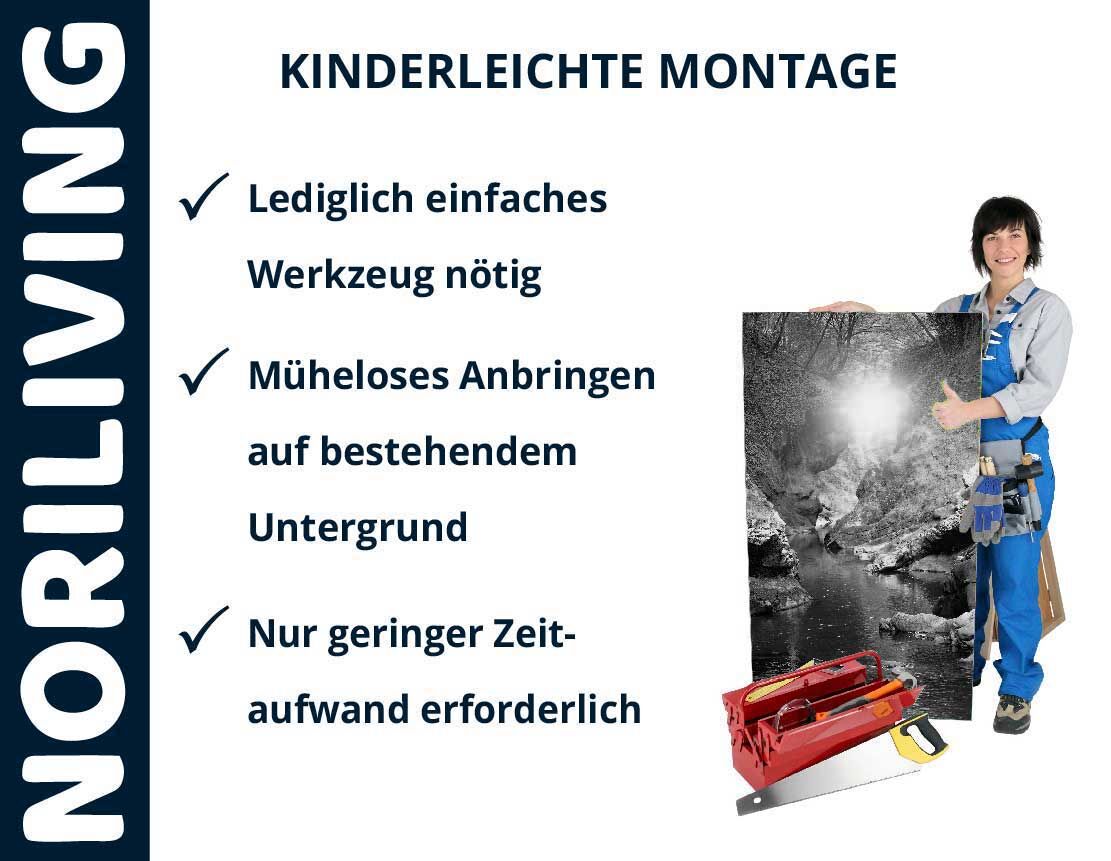 NORILIVING

KINDERLEICHTE MONTAGE

✓ Lediglich einfaches Werkzeug nötig

✓ Müheloses Anbringen auf bestehendem Untergrund

✓ Nur geringer Zeitaufwand erforderlich